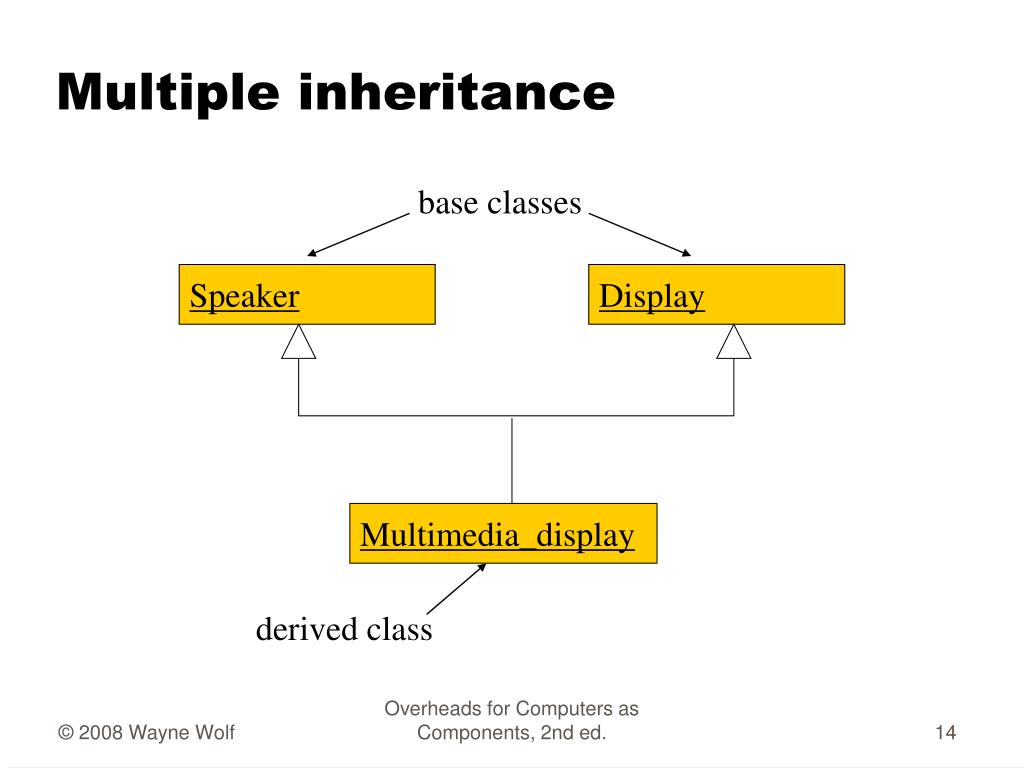 Multiple inheritance

base classes

Speaker

Display

Multimedia_display

derived class

© 2008 Wayne Wolf

Overheads for Computers as Components, 2nd ed.

14